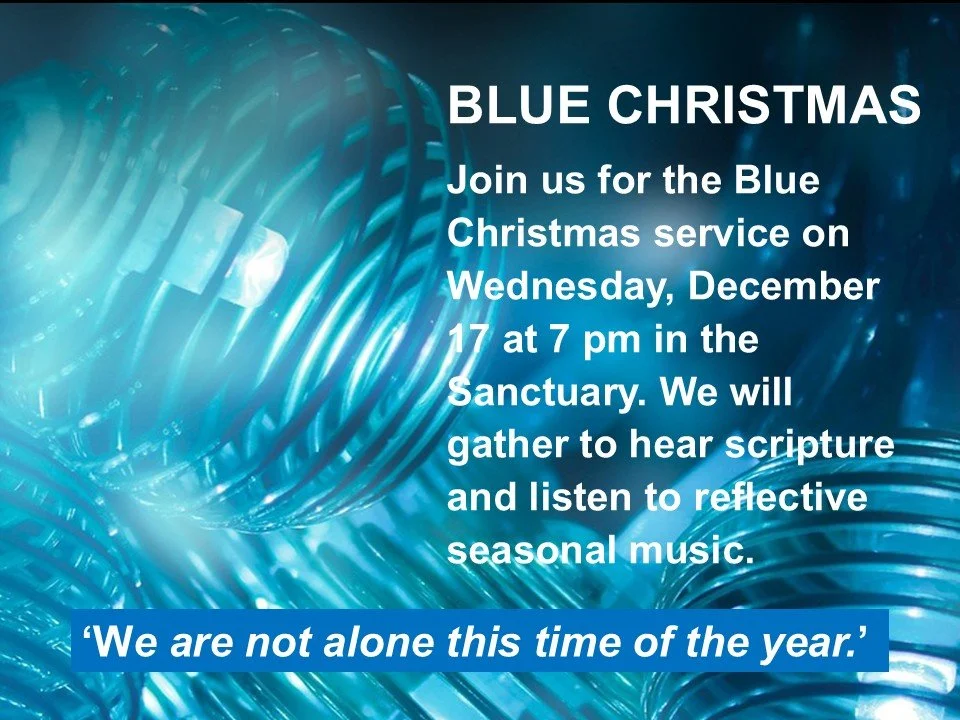 BLUE CHRISTMAS

Join us for the Blue Christmas service on Wednesday, December 17 at 7 pm in the Sanctuary. We will gather to hear scripture and listen to reflective seasonal music.

‘We are not alone this time of the year.’